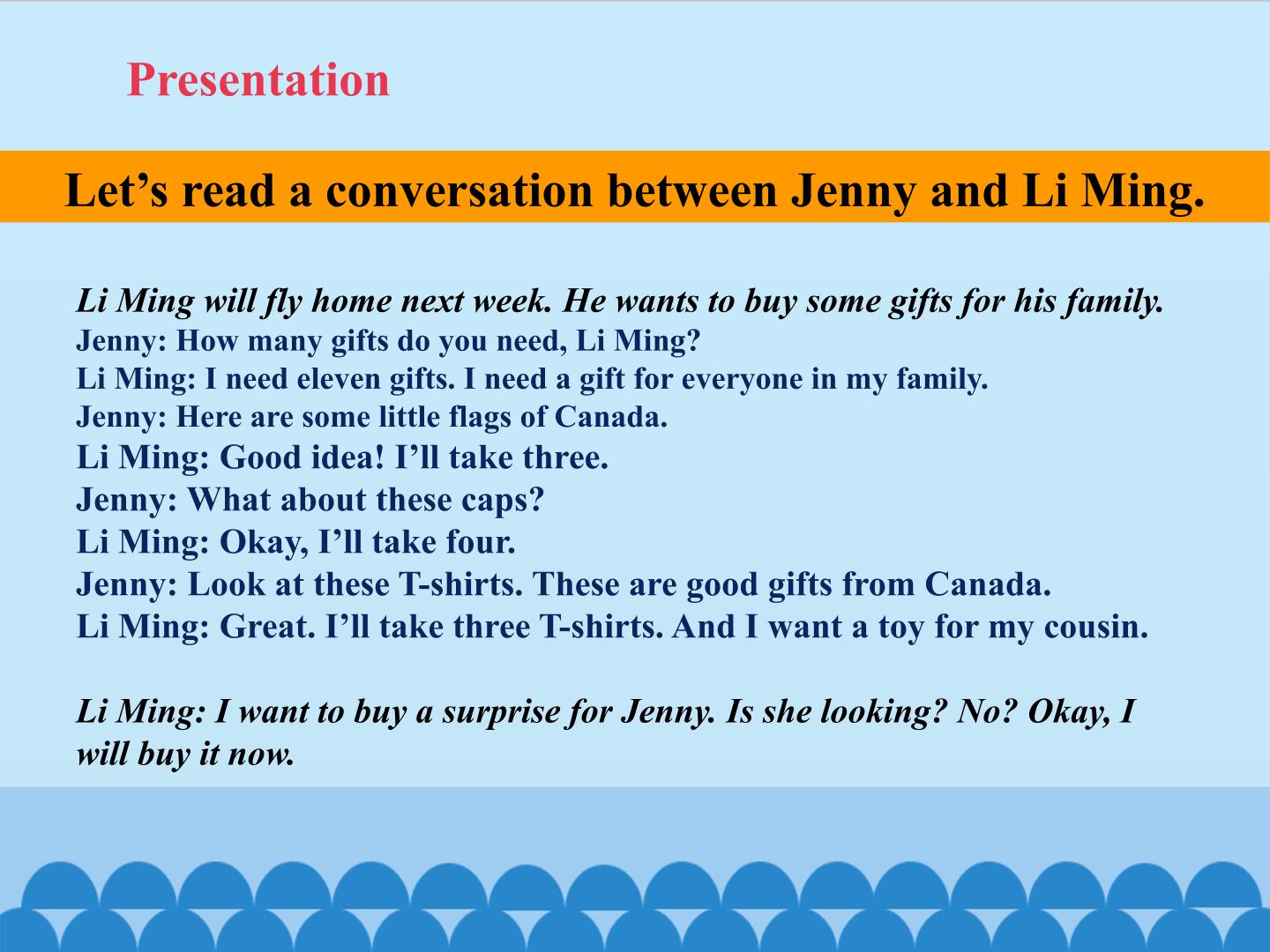 Presentation

Let's read a conversation between Jenny and Li Ming.

Li Ming will fly home next week. He wants to buy some gifts for his family.
Jenny: How many gifts do you need, Li Ming?
Li Ming: I need eleven gifts. I need a gift for everyone in my family.
Jenny: Here are some little flags of Canada.
Li Ming: Good idea! I'll take three.
Jenny: What about these caps?
Li Ming: Okay, I'll take four.
Jenny: Look at these T-shirts. These are good gifts from Canada.
Li Ming: Great. I'll take three T-shirts. And I want a toy for my cousin.

Li Ming: I want to buy a surprise for Jenny. Is she looking? No? Okay, I will buy it now.